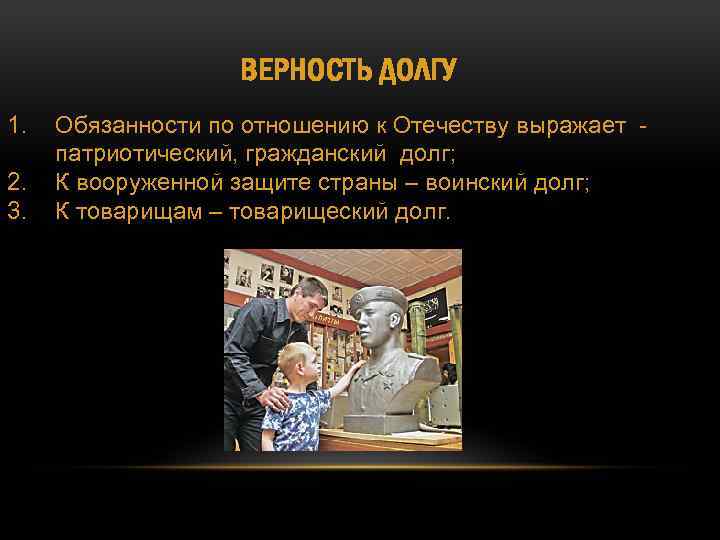 ВЕРНОСТЬ ДОЛГУ

1. Обязанности по отношению к Отечеству выражает - патриотический, гражданский долг;
2. К вооруженной защите страны – воинский долг;
3. К товарищам – товарищеский долг.